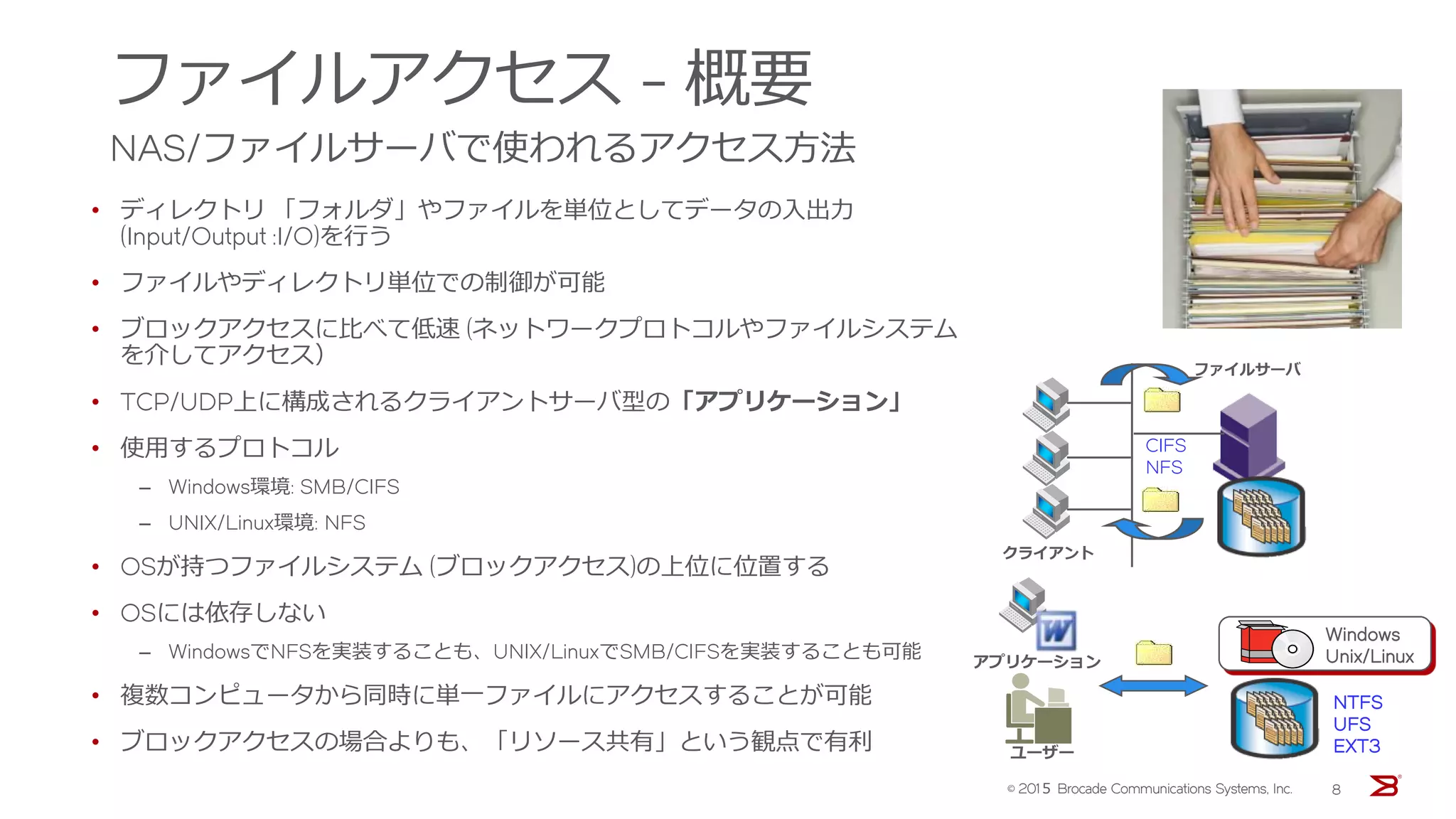 ファイルアクセス - 概要

NAS/ファイルサーバで使われるアクセス方法

• ディレクトリ 「フォルダ」やファイルを単位としてデータの入出力 (Input/Output :I/O)を行う
• ファイルやディレクトリ単位での制御が可能
• ブロックアクセスに比べて低速 (ネットワークプロトコルやファイルシステムを介してアクセス)
• TCP/UDP上に構成されるクライアントサーバ型の「アプリケーション」
• 使用するプロトコル
  – Windows環境: SMB/CIFS
  – UNIX/Linux環境: NFS
• OSが持つファイルシステム (ブロックアクセス)の上位に位置する
• OSには依存しない
  – WindowsでNFSを実装することも、UNIX/LinuxでSMB/CIFSを実装することも可能
• 複数コンピュータから同時に単一ファイルにアクセスすることが可能
• ブロックアクセスの場合よりも、「リソース共有」という観点で有利

ファイルサーバ
CIFS
NFS
クライアント
アプリケーション
ユーザー
Windows
Unix/Linux
NTFS
UFS
EXT3

© 2015 Brocade Communications Systems, Inc.
8